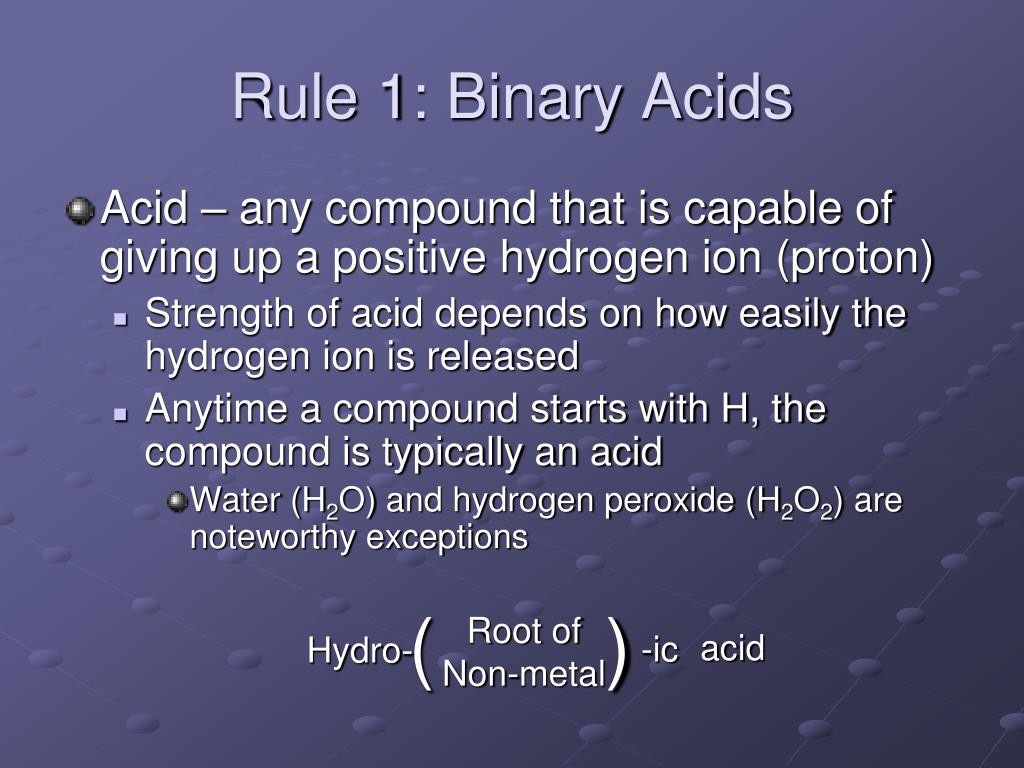 Rule 1: Binary Acids

Acid – any compound that is capable of giving up a positive hydrogen ion (proton)

Strength of acid depends on how easily the hydrogen ion is released

Anytime a compound starts with H, the compound is typically an acid

Water ($H_2O$) and hydrogen peroxide ($H_2O_2$) are noteworthy exceptions

Hydro-( Root of Non-metal ) -ic acid